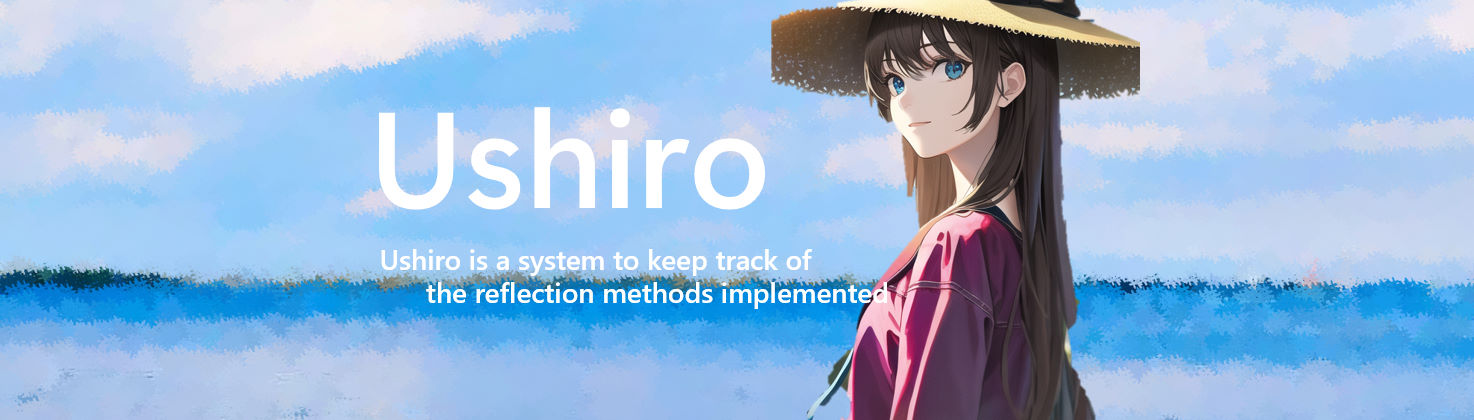 Ushiro

Ushiro is a system to keep track of the reflection methods implemented